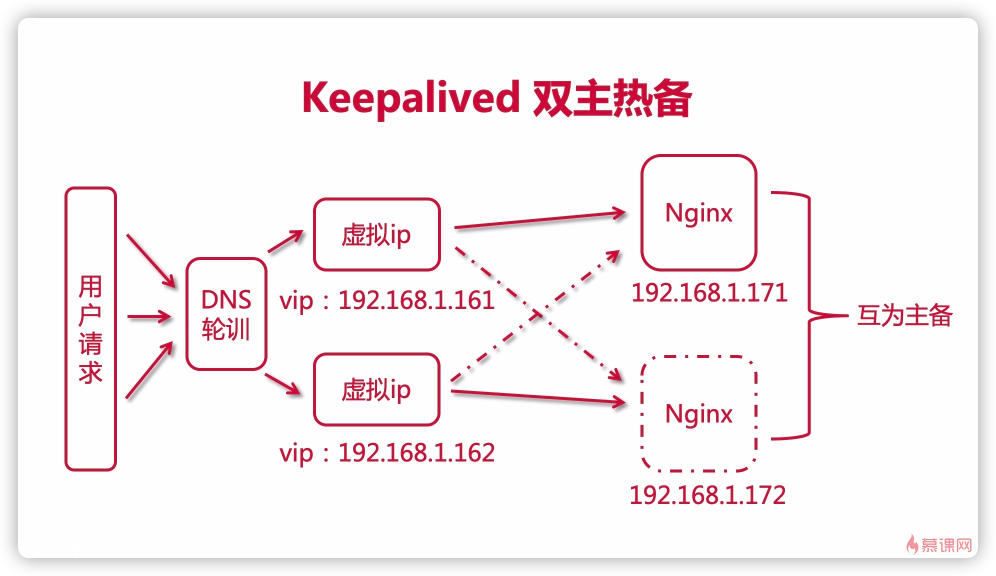 Keepalived 双主热备

用户请求

DNS 轮训

虚拟ip

vip：192.168.1.161

虚拟ip

vip：192.168.1.162

Nginx

192.168.1.171

Nginx

192.168.1.172

互为主备

慕课网